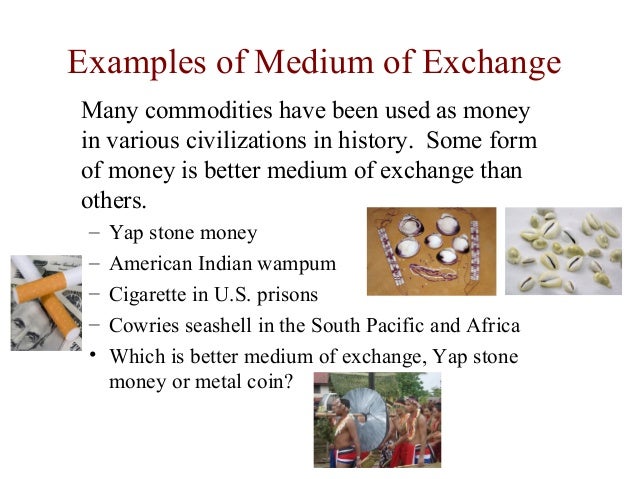 Examples of Medium of Exchange

Many commodities have been used as money in various civilizations in history. Some form of money is better medium of exchange than others.

– Yap stone money
– American Indian wampum
– Cigarette in U.S. prisons
– Cowries seashell in the South Pacific and Africa
• Which is better medium of exchange, Yap stone money or metal coin?